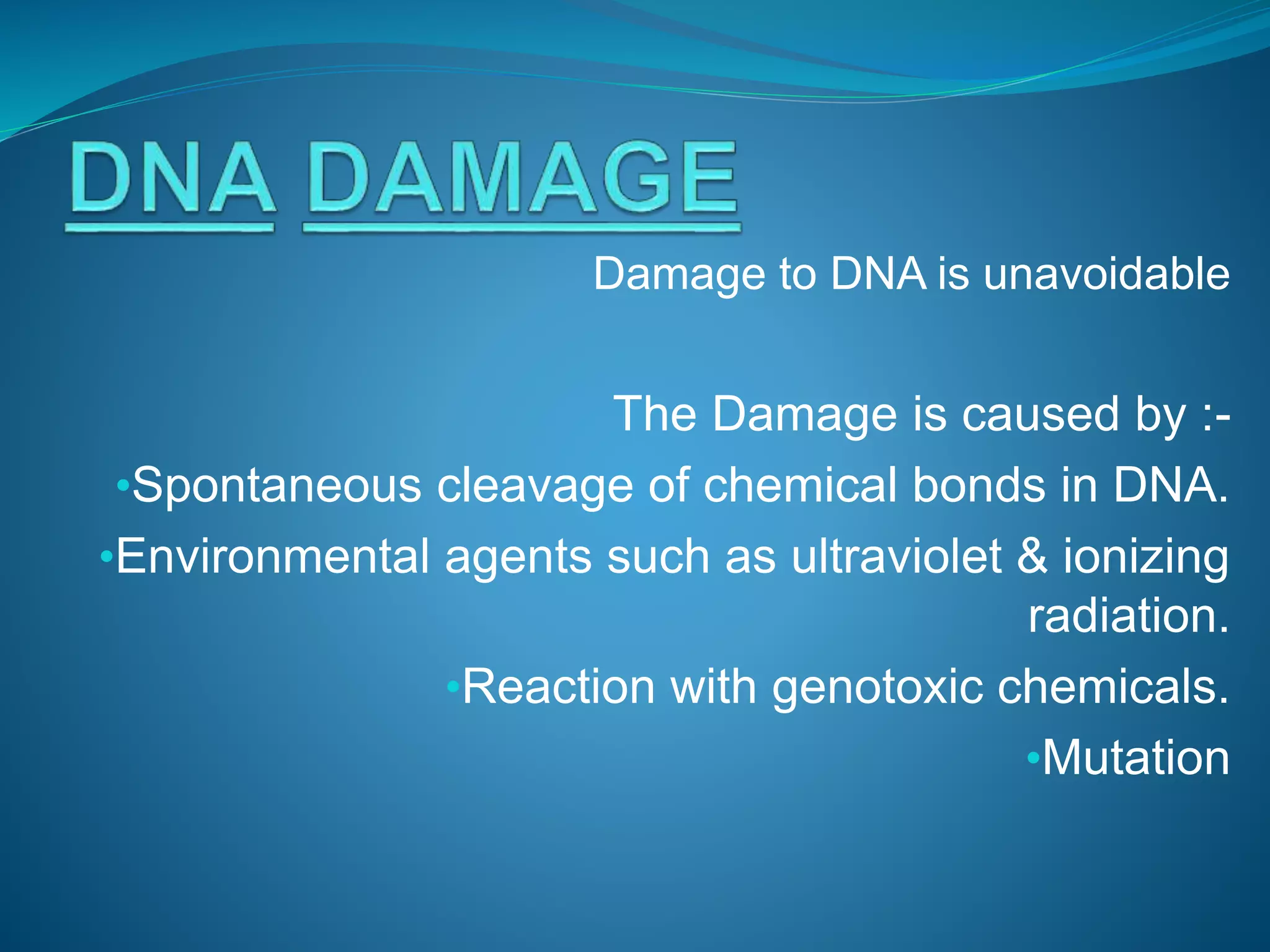 DNA DAMAGE

Damage to DNA is unavoidable

The Damage is caused by :-

•Spontaneous cleavage of chemical bonds in DNA.

•Environmental agents such as ultraviolet & ionizing radiation.

•Reaction with genotoxic chemicals.

•Mutation